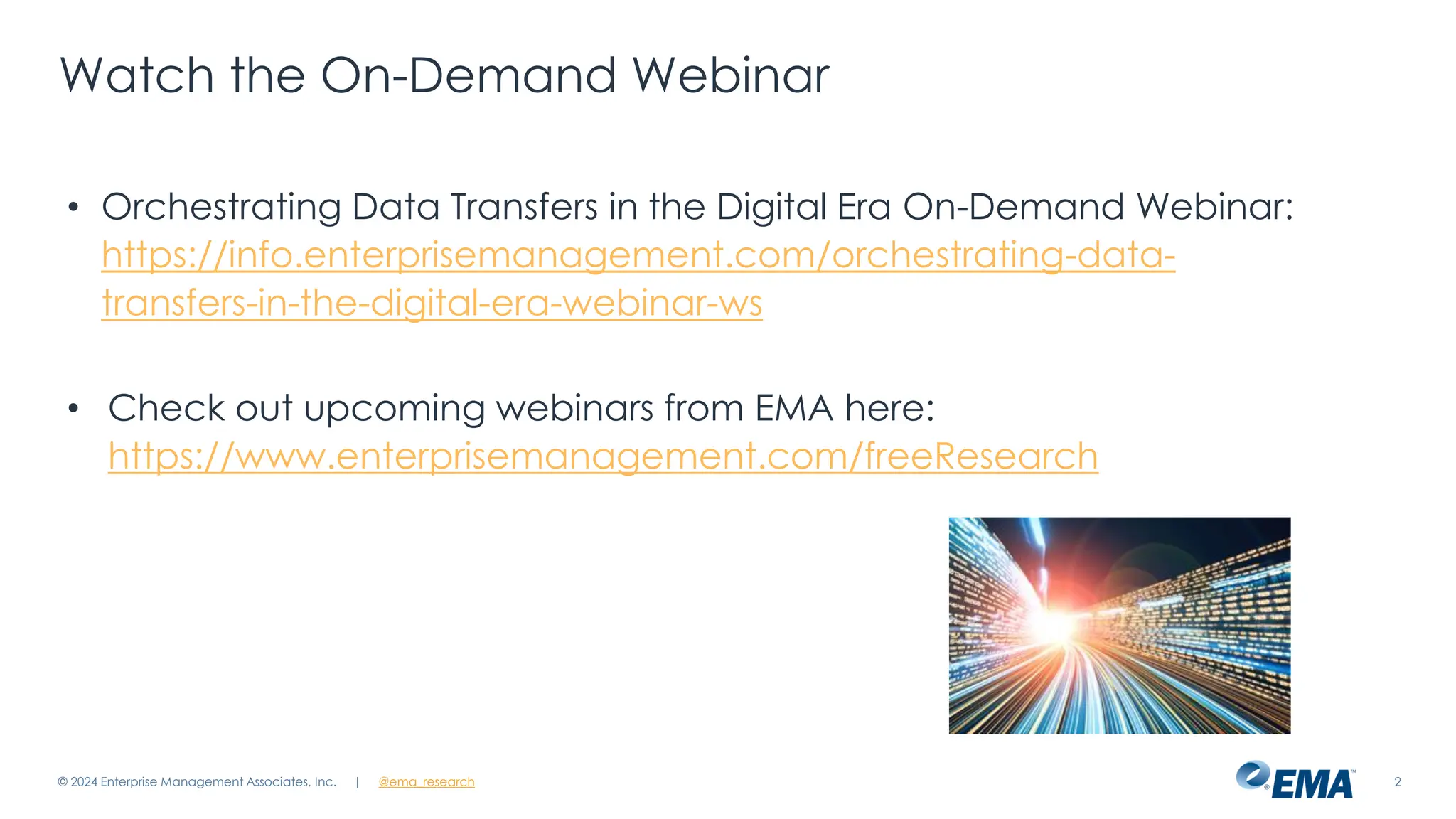 Watch the On-Demand Webinar

• Orchestrating Data Transfers in the Digital Era On-Demand Webinar: https://info.enterprisemanagement.com/orchestrating-data-transfers-in-the-digital-era-webinar-ws

• Check out upcoming webinars from EMA here: https://www.enterprisemanagement.com/freeResearch

© 2024 Enterprise Management Associates, Inc. | @ema_research

EMA

2